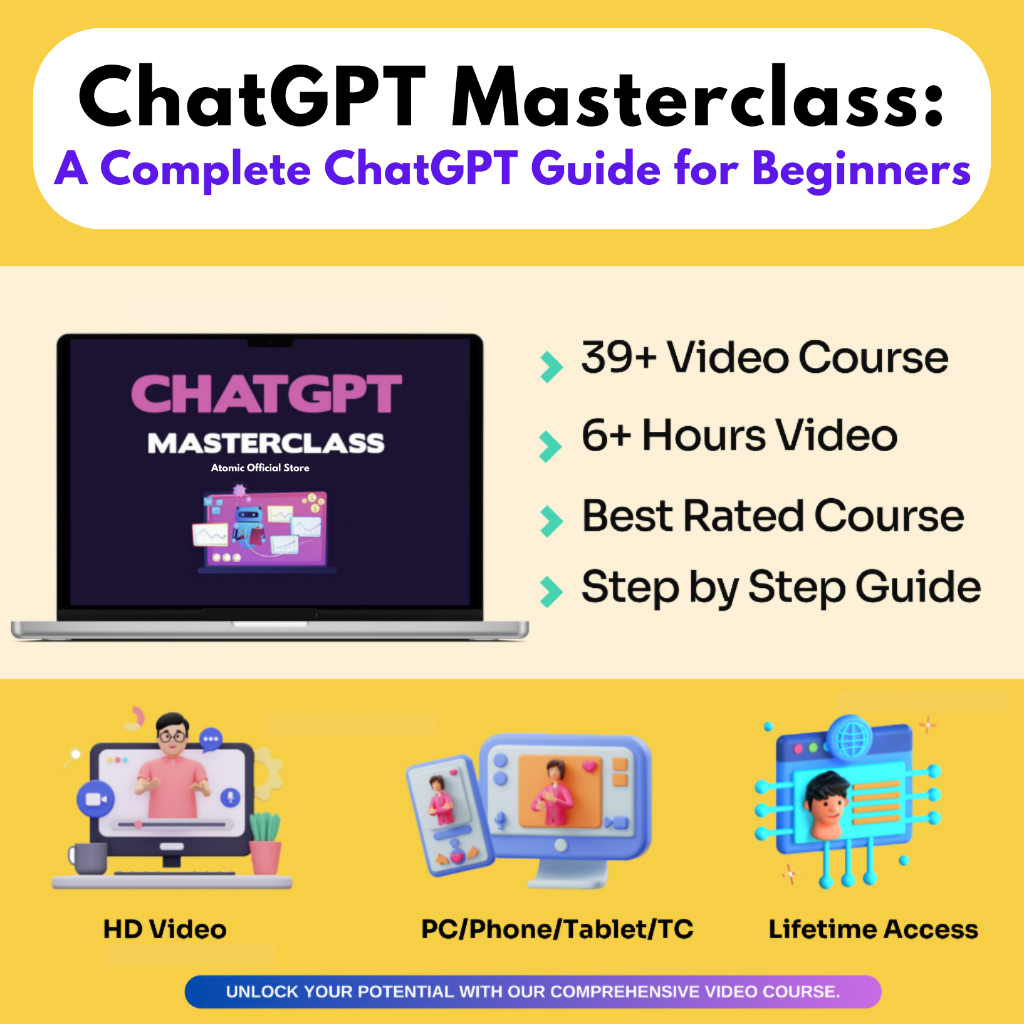 ChatGPT Masterclass:
A Complete ChatGPT Guide for Beginners

CHATGPT
MASTERCLASS
Atomic Official Store

39+ Video Course
6+ Hours Video
Best Rated Course
Step by Step Guide

HD Video
PC/Phone/Tablet/TC
Lifetime Access

UNLOCK YOUR POTENTIAL WITH OUR COMPREHENSIVE VIDEO COURSE.